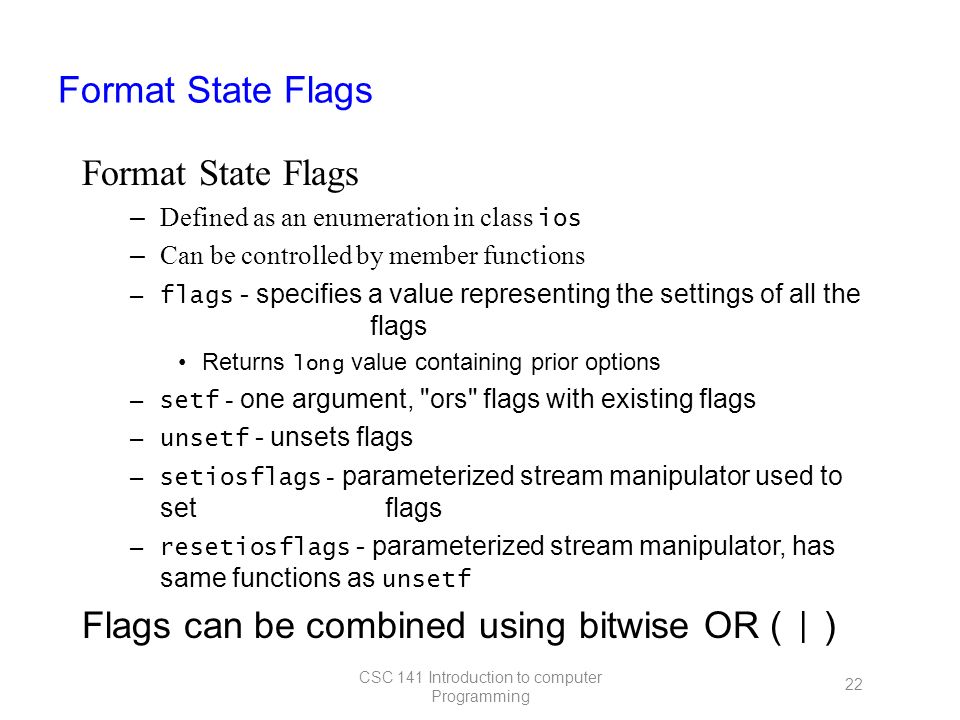 Format State Flags

Format State Flags

– Defined as an enumeration in class ios
– Can be controlled by member functions
– flags - specifies a value representing the settings of all the flags
  • Returns long value containing prior options
– setf - one argument, "ors" flags with existing flags
– unsetf - unsets flags
– setiosflags - parameterized stream manipulator used to set flags
– resetiosflags - parameterized stream manipulator, has same functions as unsetf

Flags can be combined using bitwise OR ( | )

CSC 141 Introduction to computer Programming

22